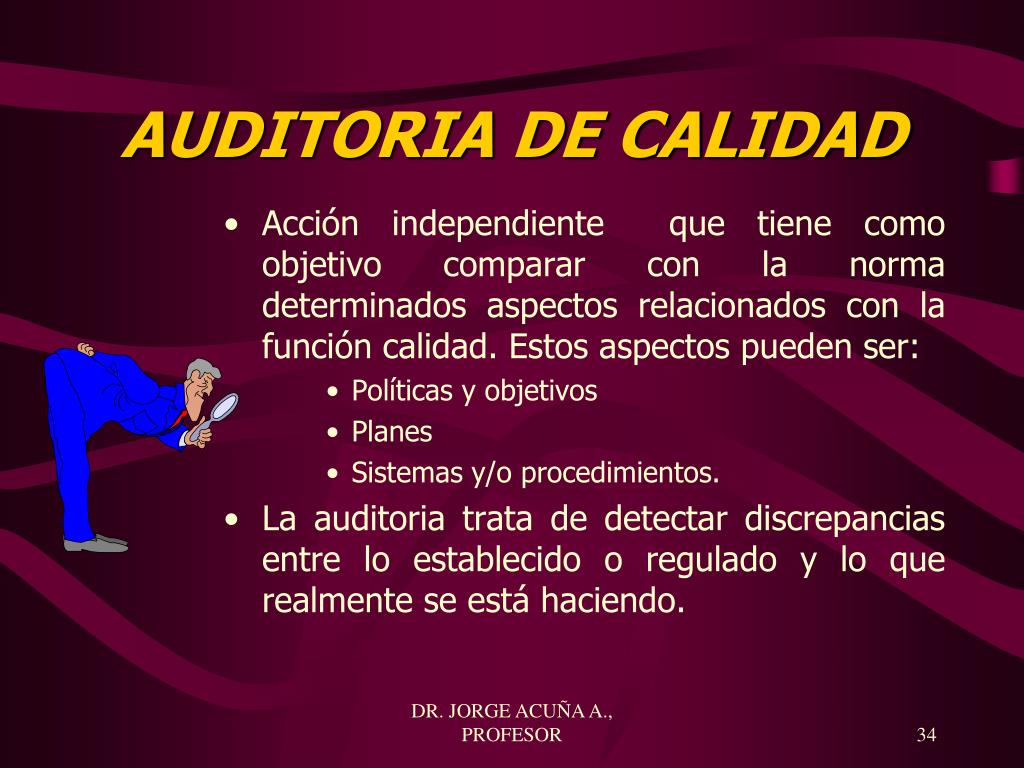 AUDITORIA DE CALIDAD

• Acción independiente que tiene como objetivo comparar con la norma determinados aspectos relacionados con la función calidad. Estos aspectos pueden ser:
  • Políticas y objetivos
  • Planes
  • Sistemas y/o procedimientos.
• La auditoria trata de detectar discrepancias entre lo establecido o regulado y lo que realmente se está haciendo.

DR. JORGE ACUÑA A., PROFESOR

34